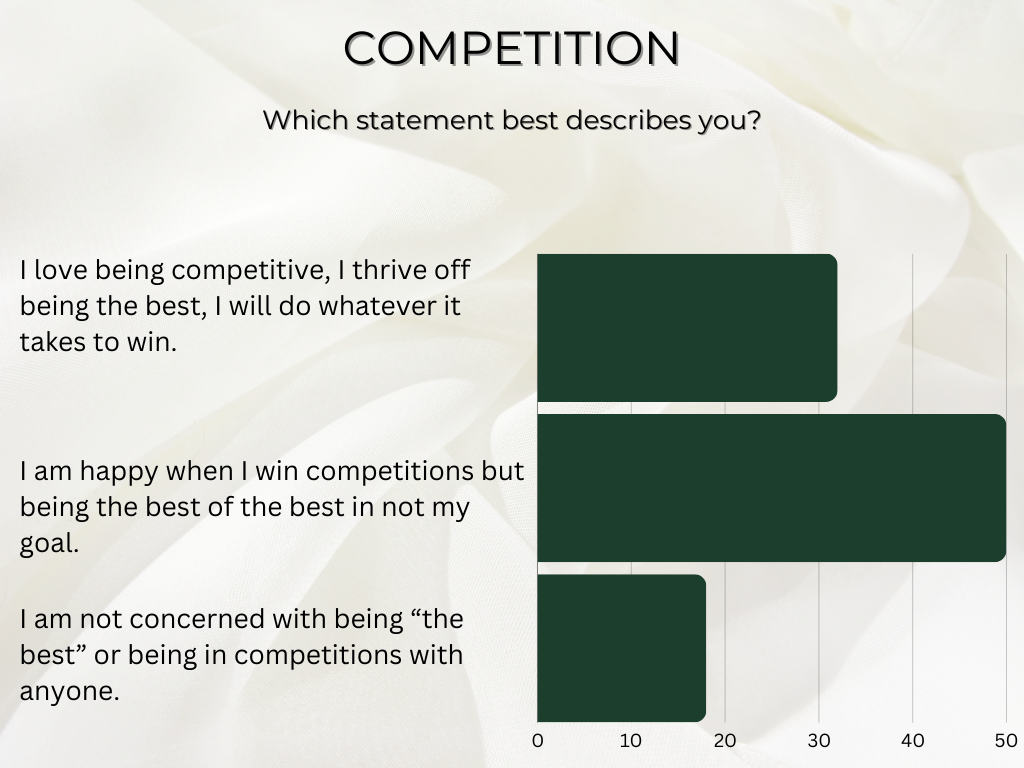 COMPETITION

Which statement best describes you?

I love being competitive, I thrive off being the best, I will do whatever it takes to win.

I am happy when I win competitions but being the best of the best in not my goal.

I am not concerned with being “the best” or being in competitions with anyone.

0 10 20 30 40 50